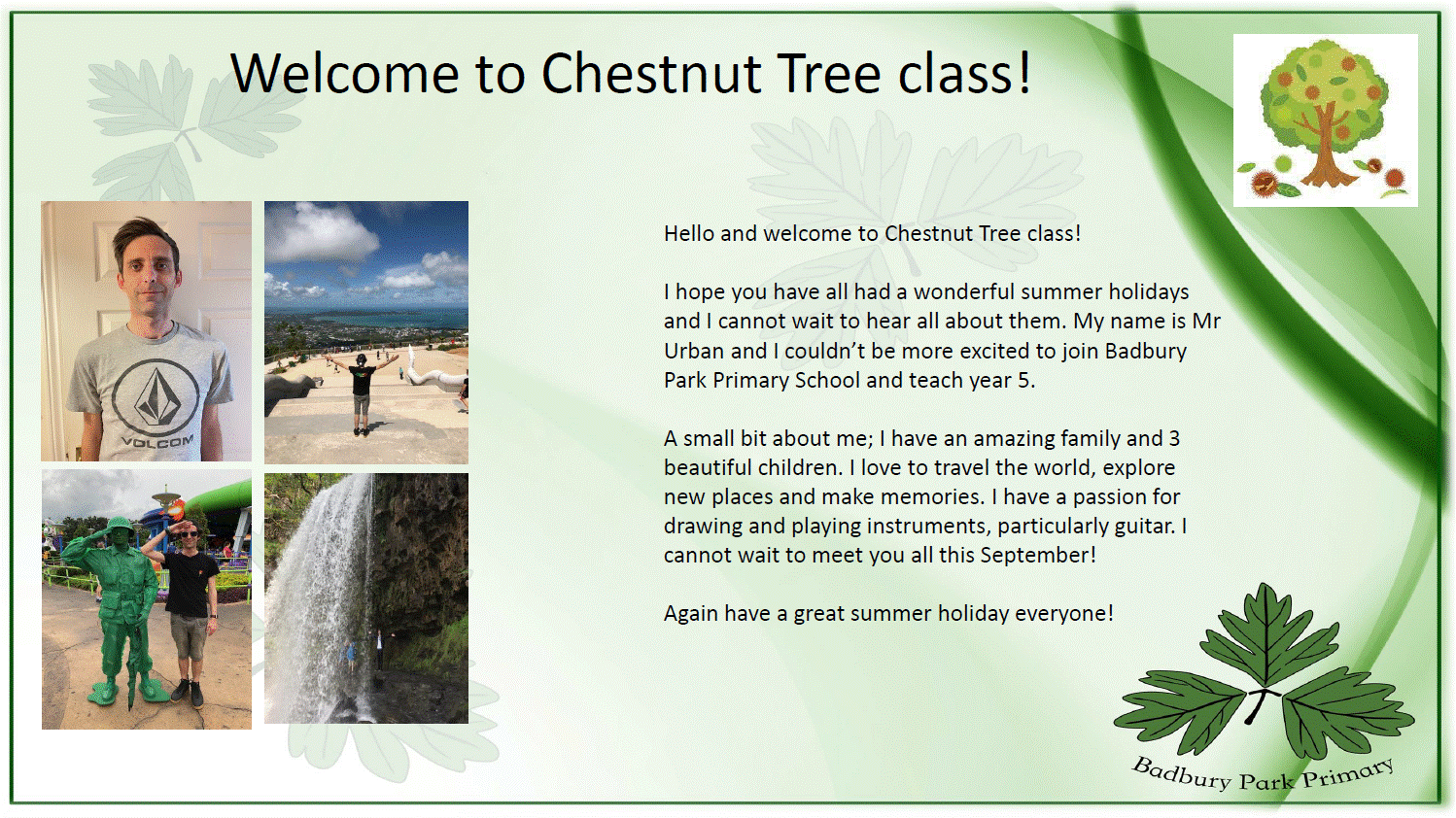 Welcome to Chestnut Tree class!

VOLCOM

Hello and welcome to Chestnut Tree class!

I hope you have all had a wonderful summer holidays and I cannot wait to hear all about them. My name is Mr Urban and I couldn't be more excited to join Badbury Park Primary School and teach year 5.

A small bit about me; I have an amazing family and 3 beautiful children. I love to travel the world, explore new places and make memories. I have a passion for drawing and playing instruments, particularly guitar. I cannot wait to meet you all this September!

Again have a great summer holiday everyone!

Badbury Park Primary